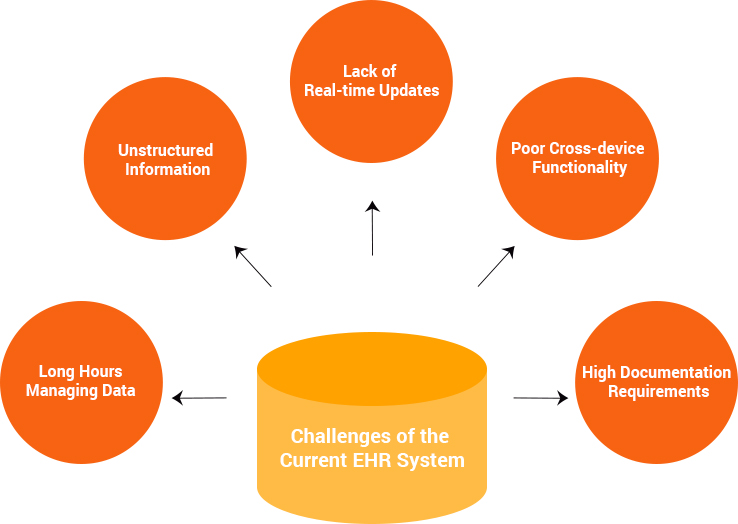 Lack of Real-time Updates

Unstructured Information

Poor Cross-device Functionality

Long Hours Managing Data

High Documentation Requirements

Challenges of the Current EHR System